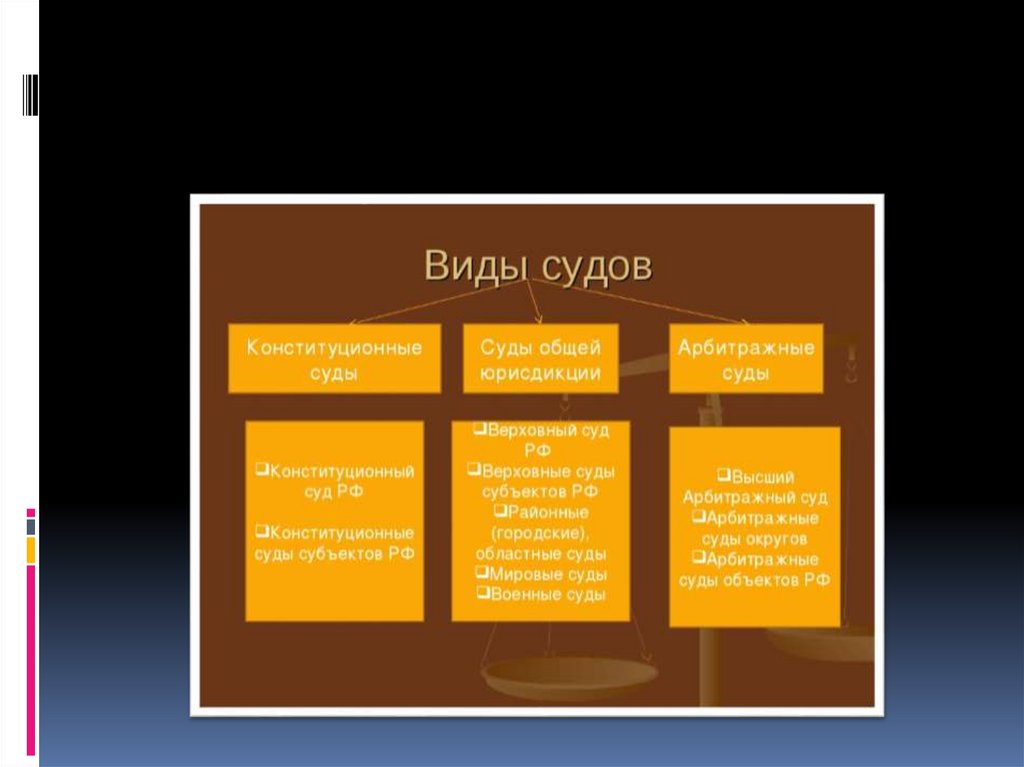 Виды судов

Конституционные суды

Суды общей юрисдикции

Арбитражные суды

❑Конституционный суд РФ

❑Конституционные суды субъектов РФ

❑Верховный суд РФ
❑Верховные суды субъектов РФ
❑Районные (городские), областные суды
❑Мировые суды
❑Военные суды

❑Высший Арбитражный суд
❑Арбитражные суды округов
❑Арбитражные суды объектов РФ